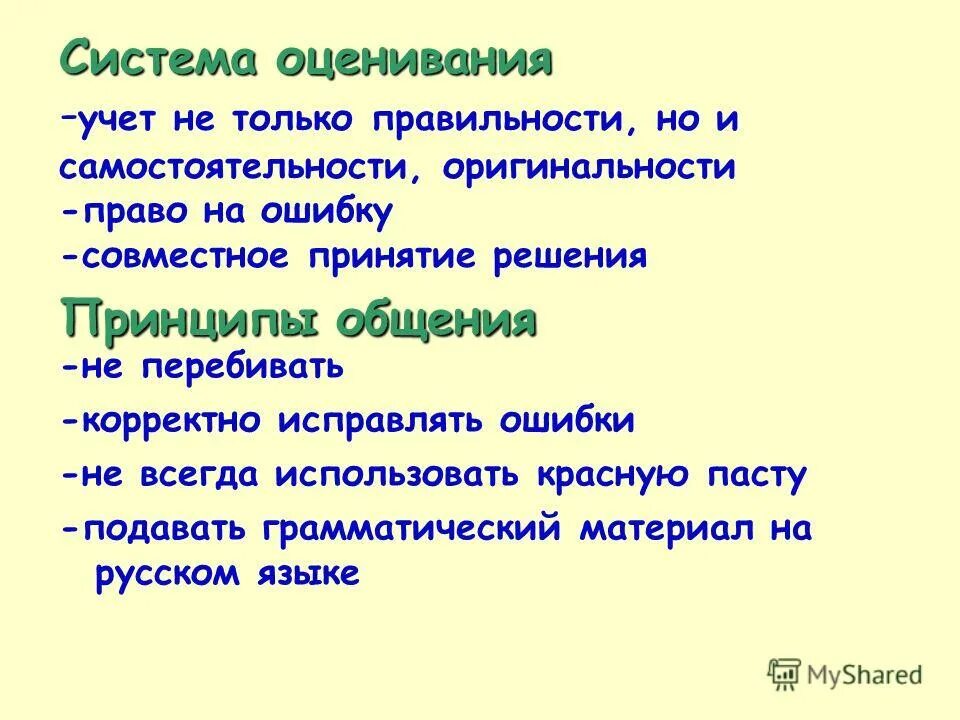 Система оценивания
-учет не только правильности, но и самостоятельности, оригинальности
-право на ошибку
-совместное принятие решения

Принципы общения
-не перебивать
-корректно исправлять ошибки
-не всегда использовать красную пасту
-подавать грамматический материал на русском языке

MyShared